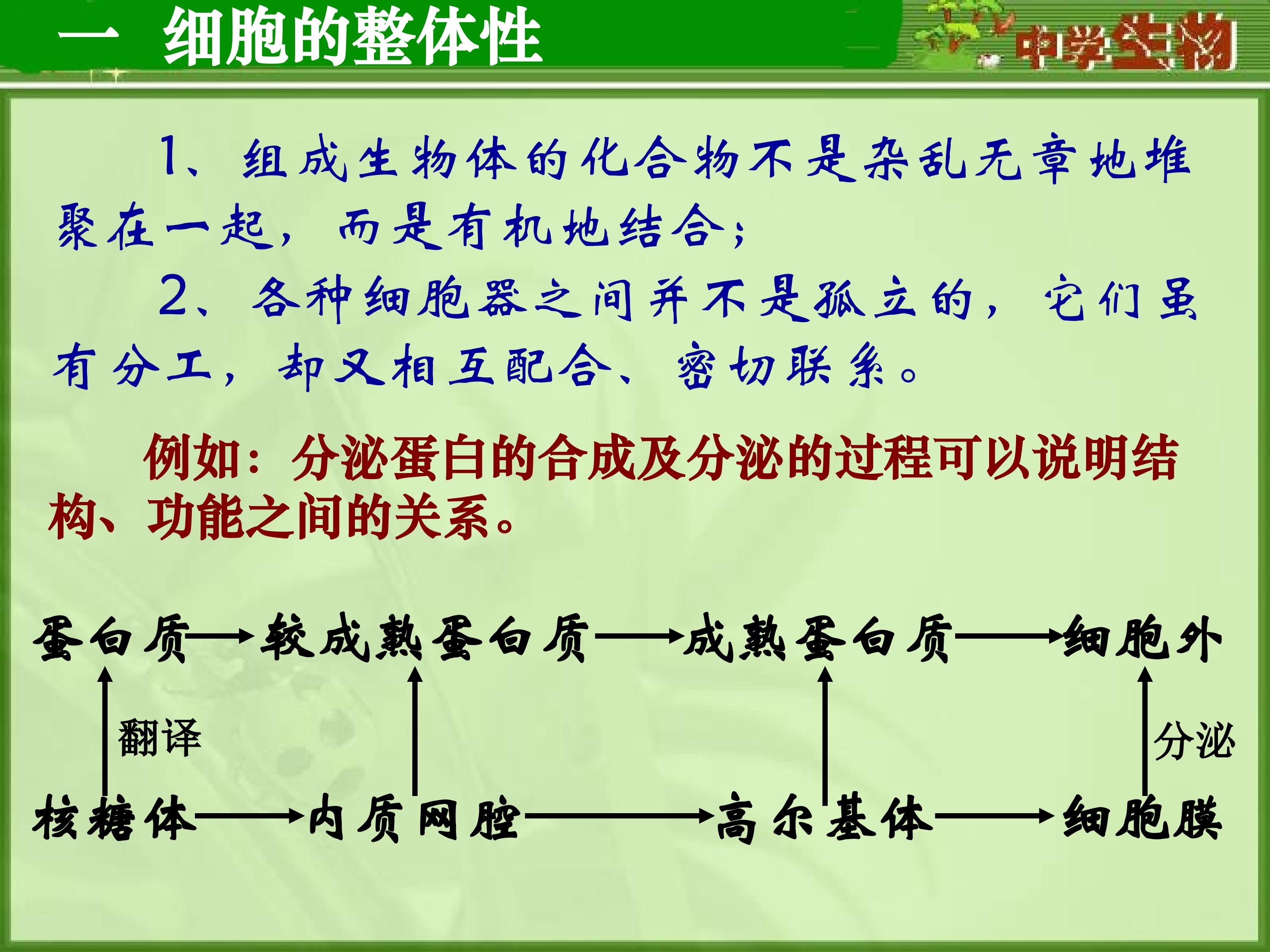 一 细胞的整体性

中学生物

1、组成生物体的化合物不是杂乱无章地堆聚在一起，而是有机地结合；

2、各种细胞器之间并不是孤立的，它们虽有分工，却又相互配合、密切联系。

例如：分泌蛋白的合成及分泌的过程可以说明结构、功能之间的关系。

蛋白质 → 较成熟蛋白质 → 成熟蛋白质 → 细胞外

翻译

分泌

核糖体 → 内质网腔 → 高尔基体 → 细胞膜